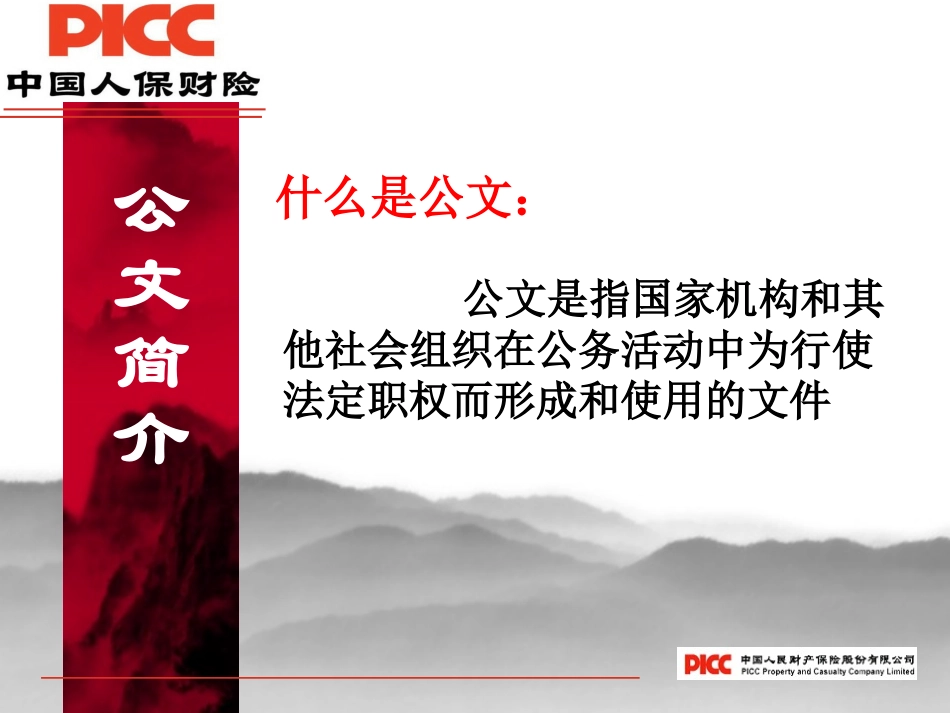 PICC
中国人保财险

公文简介

什么是公文：

公文是指国家机构和其他社会组织在公务活动中为行使法定职权而形成和使用的文件

PICC 中国人民财产保险股份有限公司
PICC Property and Casualty Company Limited